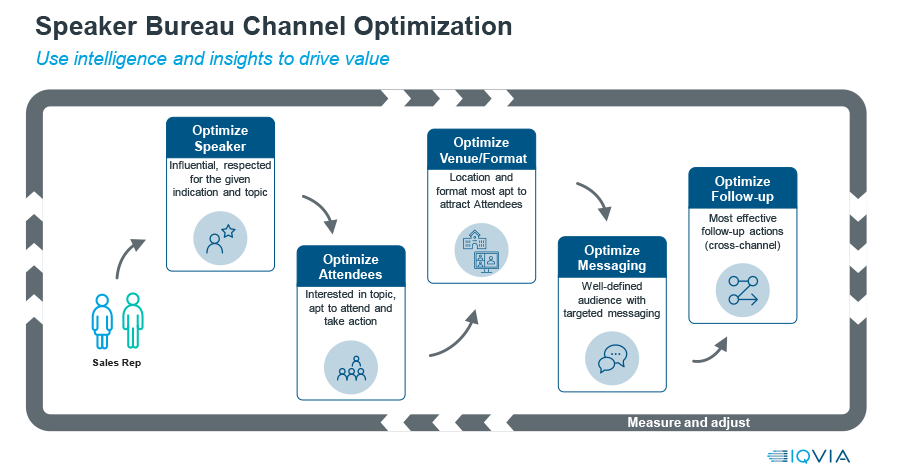 Speaker Bureau Channel Optimization

Use intelligence and insights to drive value

Sales Rep

Optimize Speaker

Influential, respected for the given indication and topic

Optimize Attendees

Interested in topic, apt to attend and take action

Optimize Venue/Format

Location and format most apt to attract Attendees

Optimize Messaging

Well-defined audience with targeted messaging

Optimize Follow-up

Most effective follow-up actions (cross-channel)

Measure and adjust

IQVIA